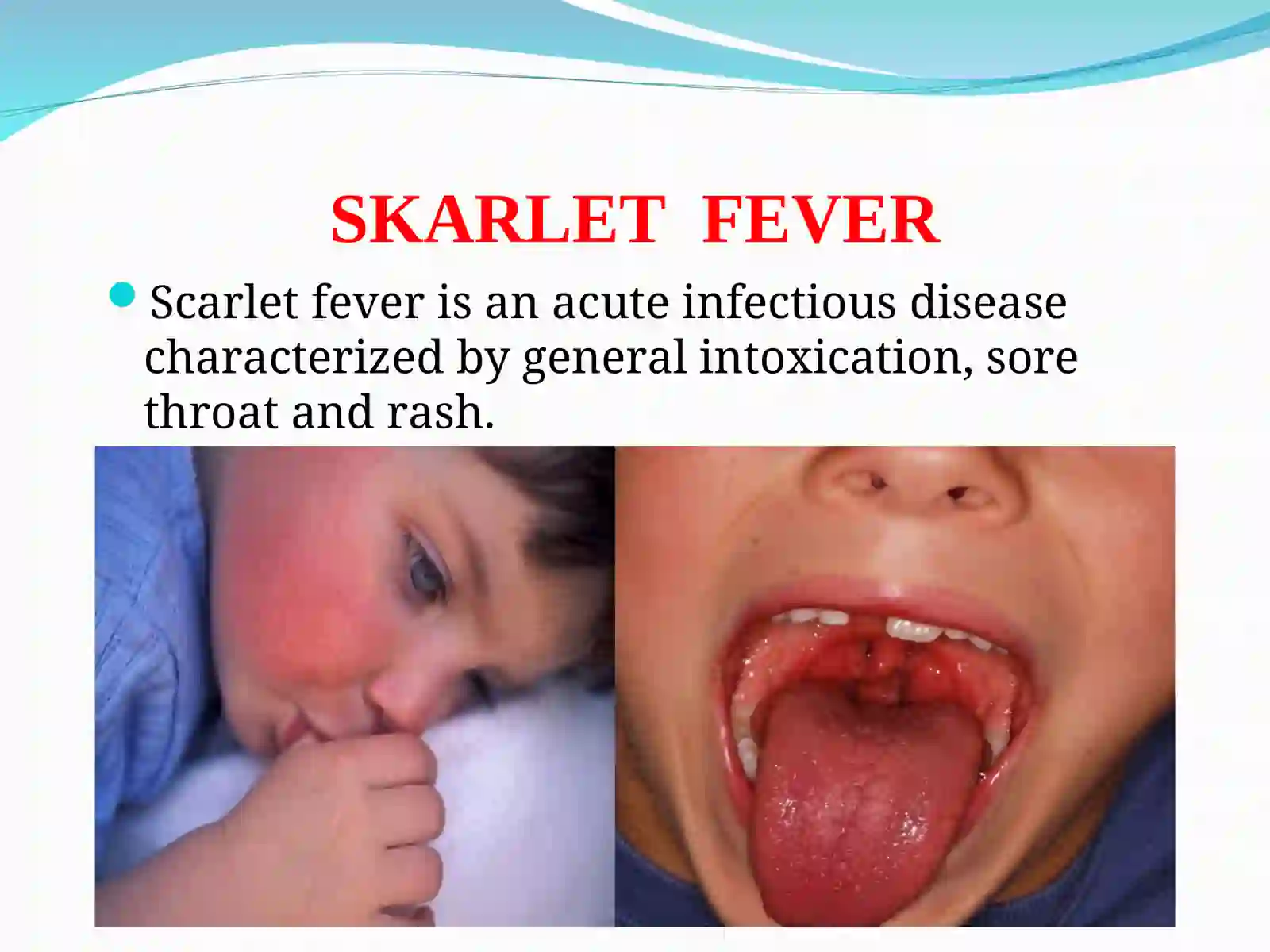 SKARLET FEVER

Scarlet fever is an acute infectious disease characterized by general intoxication, sore throat and rash.